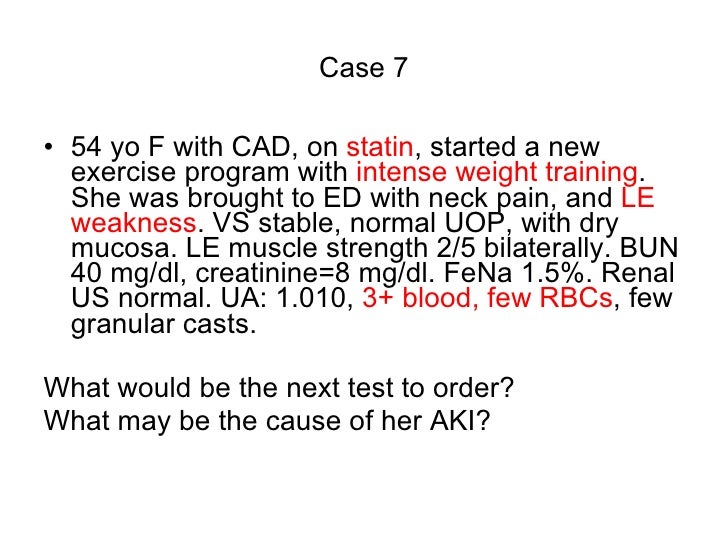 Case 7

• 54 yo F with CAD, on statin, started a new exercise program with intense weight training. She was brought to ED with neck pain, and LE weakness. VS stable, normal UOP, with dry mucosa. LE muscle strength 2/5 bilaterally. BUN 40 mg/dl, creatinine=8 mg/dl. FeNa 1.5%. Renal US normal. UA: 1.010, 3+ blood, few RBCs, few granular casts.

What would be the next test to order?
What may be the cause of her AKI?